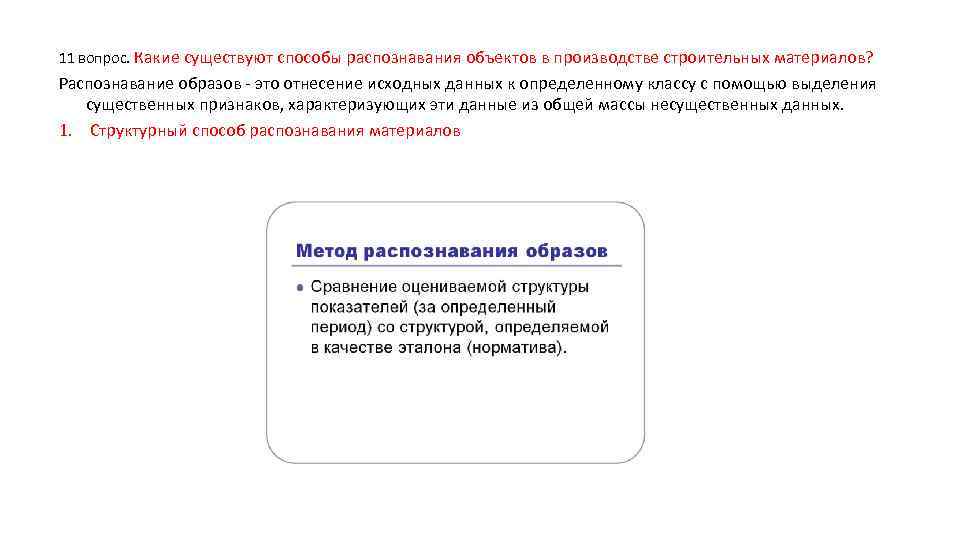 11 вопрос. Какие существуют способы распознавания объектов в производстве строительных материалов?

Распознавание образов - это отнесение исходных данных к определенному классу с помощью выделения существенных признаков, характеризующих эти данные из общей массы несущественных данных.

1. Структурный способ распознавания материалов

Метод распознавания образов

• Сравнение оцениваемой структуры показателей (за определенный период) со структурой, определяемой в качестве эталона (норматива).